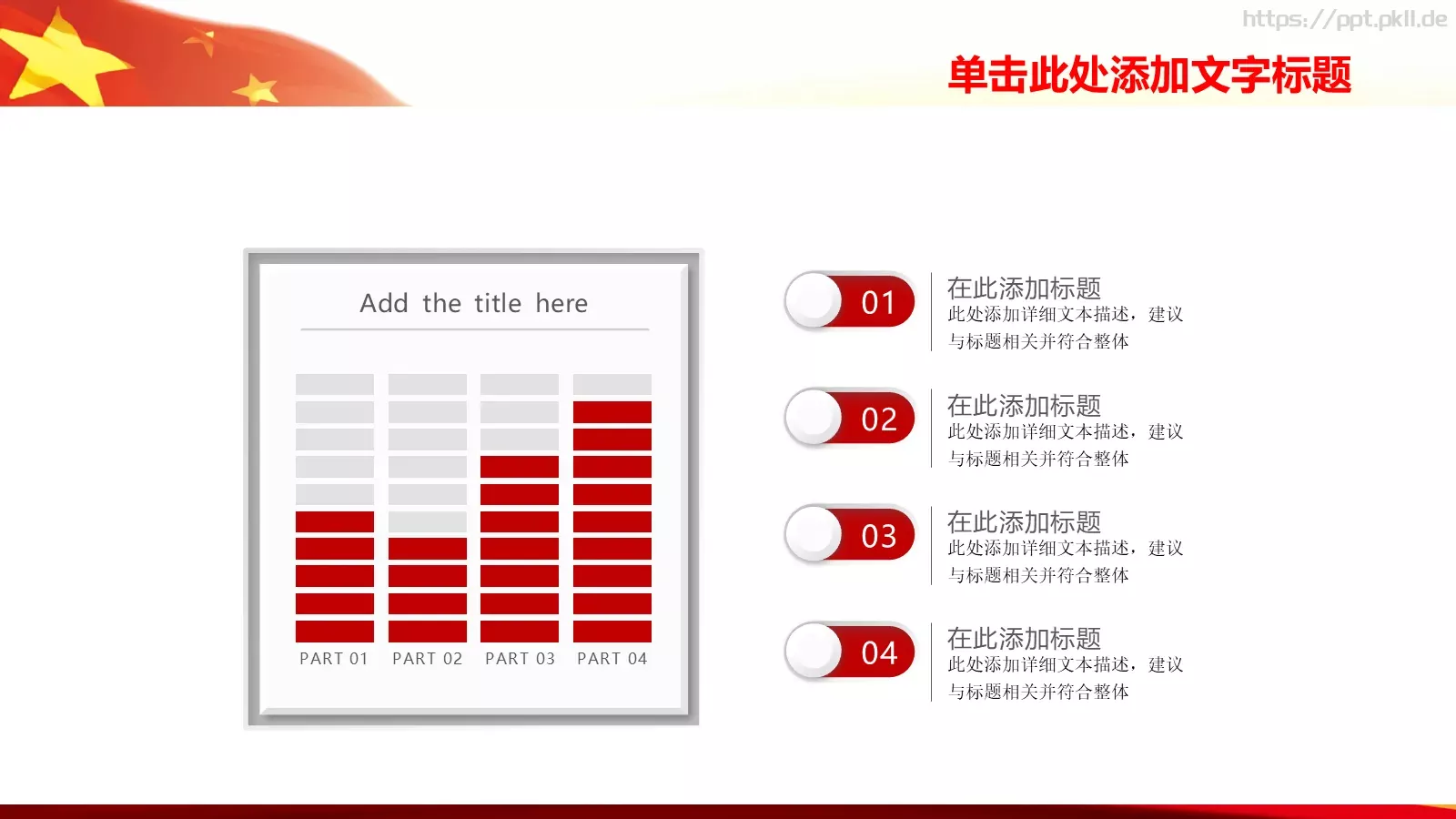 https://ppt.pkll.de

单击此处添加文字标题

Add the title here

PART 01 PART 02 PART 03 PART 04

01
在此添加标题
此处添加详细文本描述，建议与标题相关并符合整体

02
在此添加标题
此处添加详细文本描述，建议与标题相关并符合整体

03
在此添加标题
此处添加详细文本描述，建议与标题相关并符合整体

04
在此添加标题
此处添加详细文本描述，建议与标题相关并符合整体